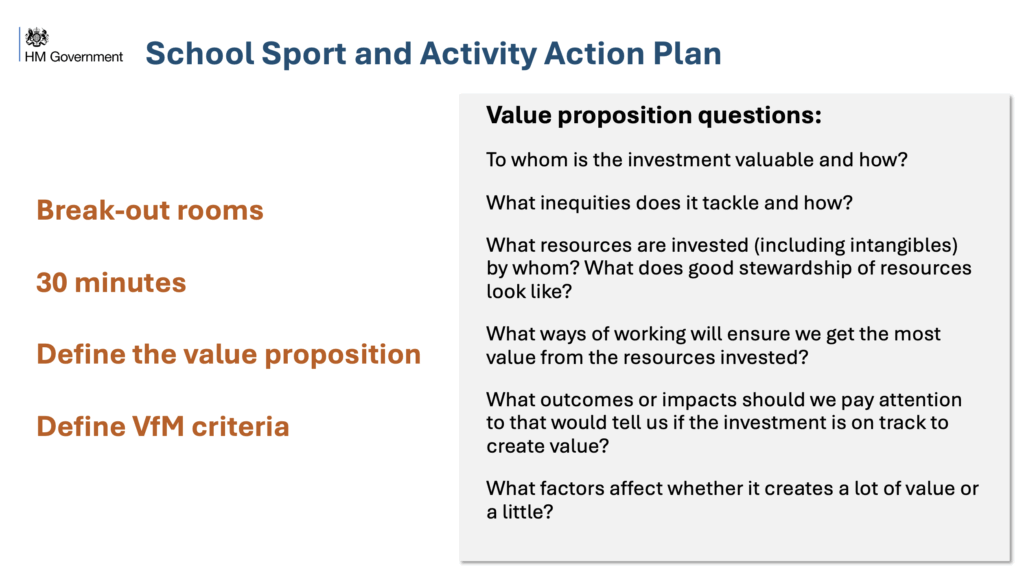 HM Government

School Sport and Activity Action Plan

Break-out rooms

30 minutes

Define the value proposition

Define VfM criteria

Value proposition questions:

To whom is the investment valuable and how?

What inequities does it tackle and how?

What resources are invested (including intangibles) by whom? What does good stewardship of resources look like?

What ways of working will ensure we get the most value from the resources invested?

What outcomes or impacts should we pay attention to that would tell us if the investment is on track to create value?

What factors affect whether it creates a lot of value or a little?